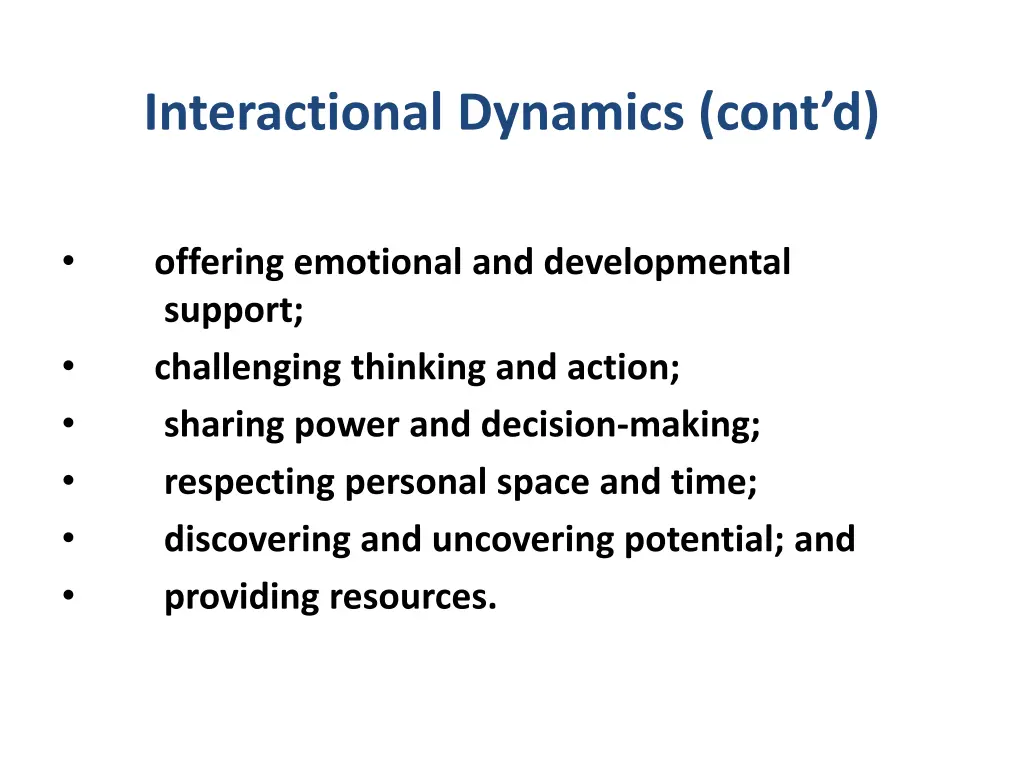 Interactional Dynamics (cont’d)

• offering emotional and developmental support;
• challenging thinking and action;
• sharing power and decision-making;
• respecting personal space and time;
• discovering and uncovering potential; and
• providing resources.